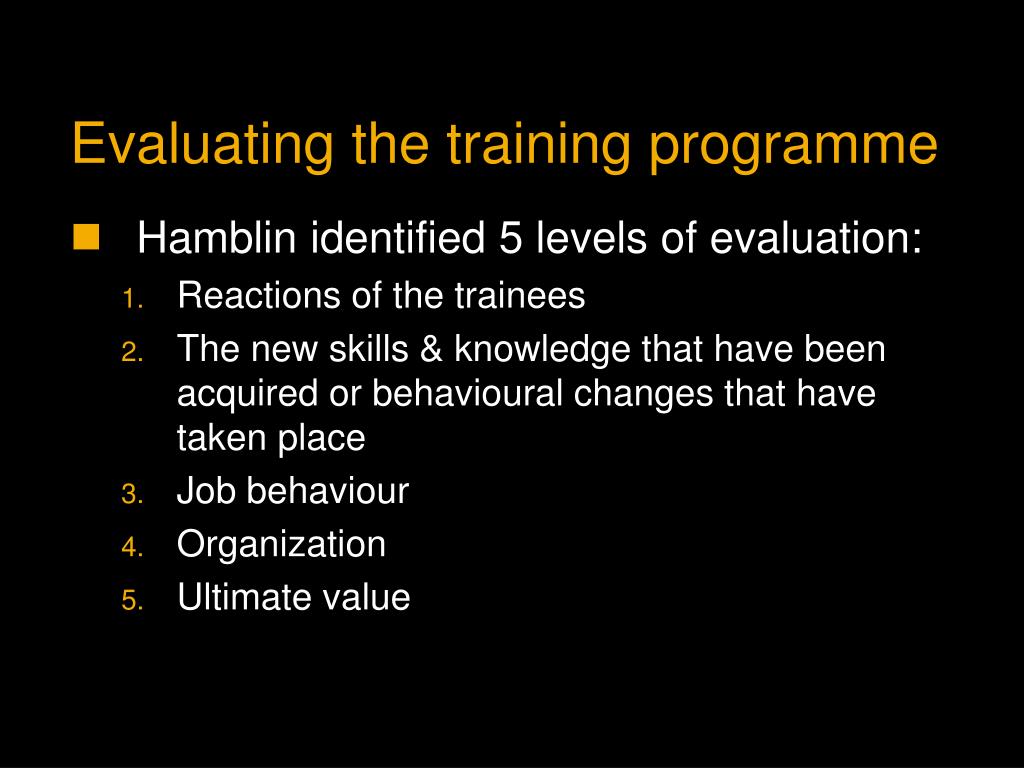 Evaluating the training programme

Hamblin identified 5 levels of evaluation:

1. Reactions of the trainees
2. The new skills & knowledge that have been acquired or behavioural changes that have taken place
3. Job behaviour
4. Organization
5. Ultimate value